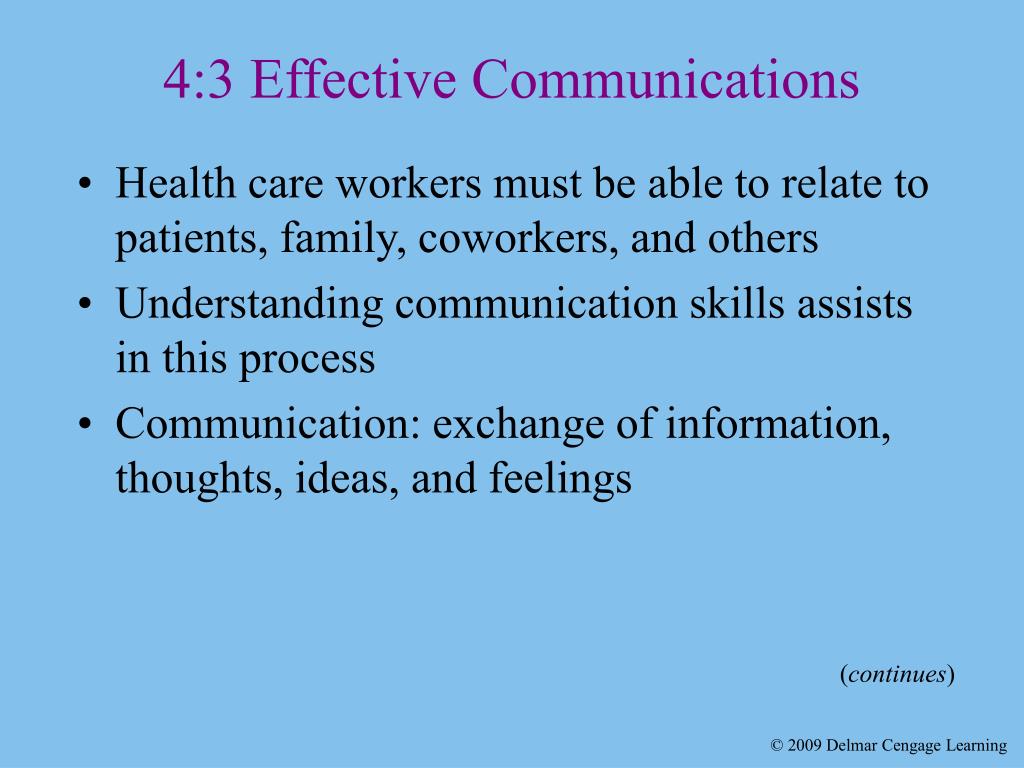 4:3 Effective Communications

• Health care workers must be able to relate to patients, family, coworkers, and others
• Understanding communication skills assists in this process
• Communication: exchange of information, thoughts, ideas, and feelings

(continues)

© 2009 Delmar Cengage Learning